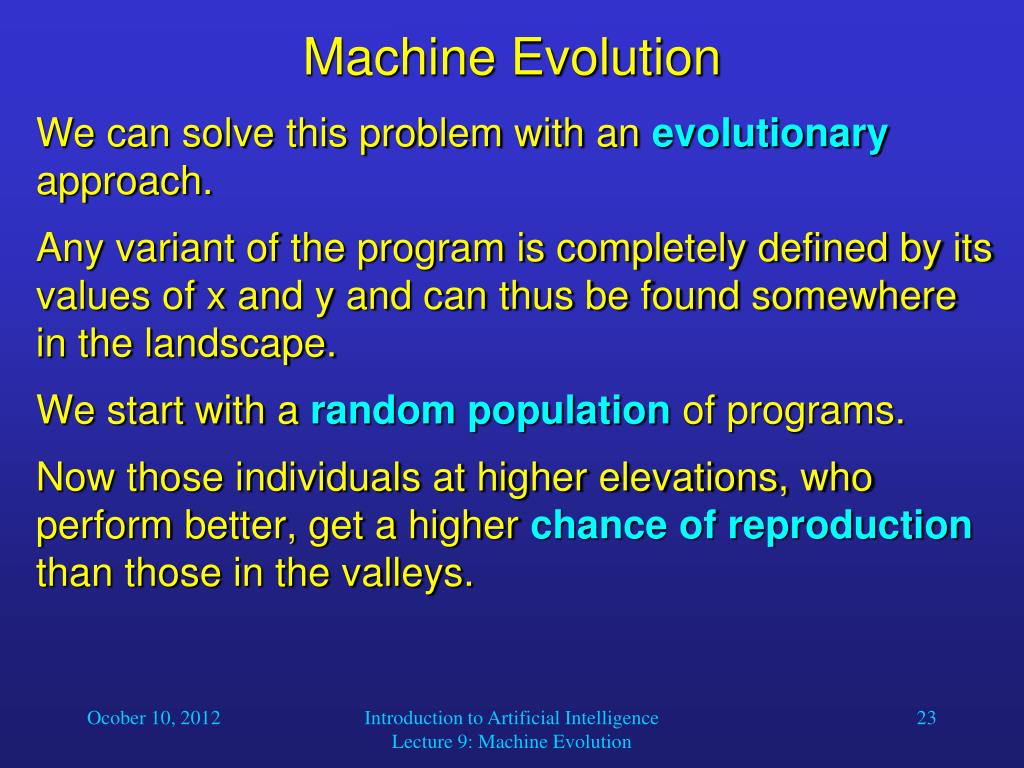 Machine Evolution

We can solve this problem with an evolutionary approach.

Any variant of the program is completely defined by its values of x and y and can thus be found somewhere in the landscape.

We start with a random population of programs.

Now those individuals at higher elevations, who perform better, get a higher chance of reproduction than those in the valleys.

Ocober 10, 2012

Introduction to Artificial Intelligence
Lecture 9: Machine Evolution

23